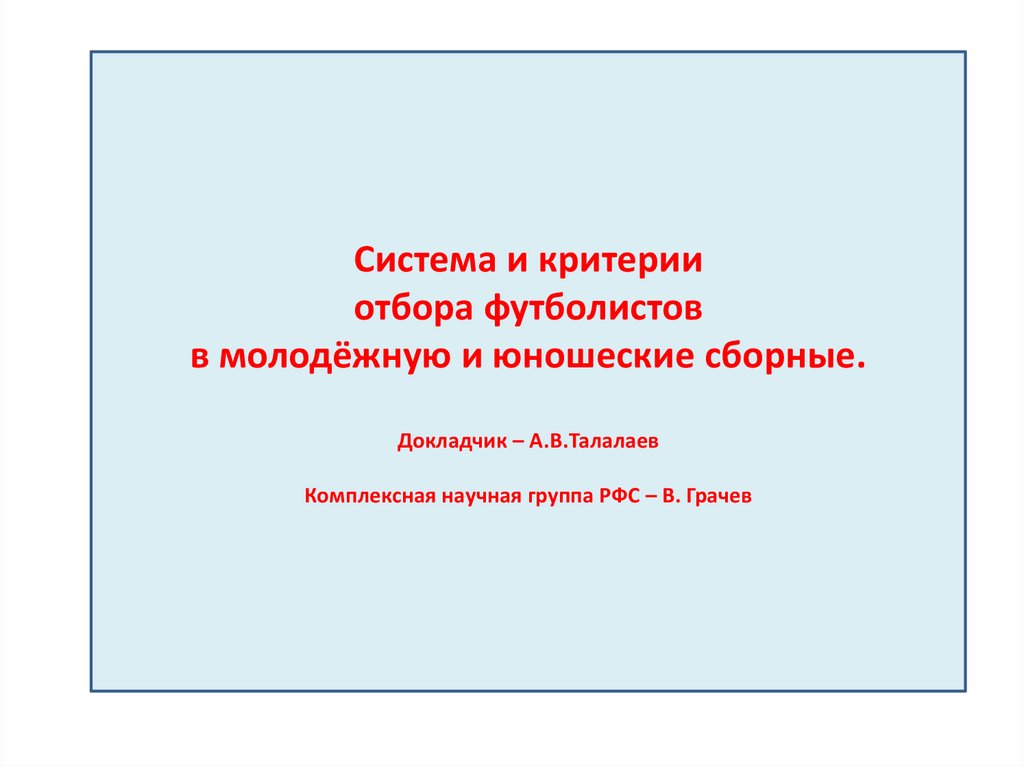 Система и критерии
отбора футболистов
в молодёжную и юношеские сборные.

Докладчик – А.В.Талалаев

Комплексная научная группа РФС – В. Грачев